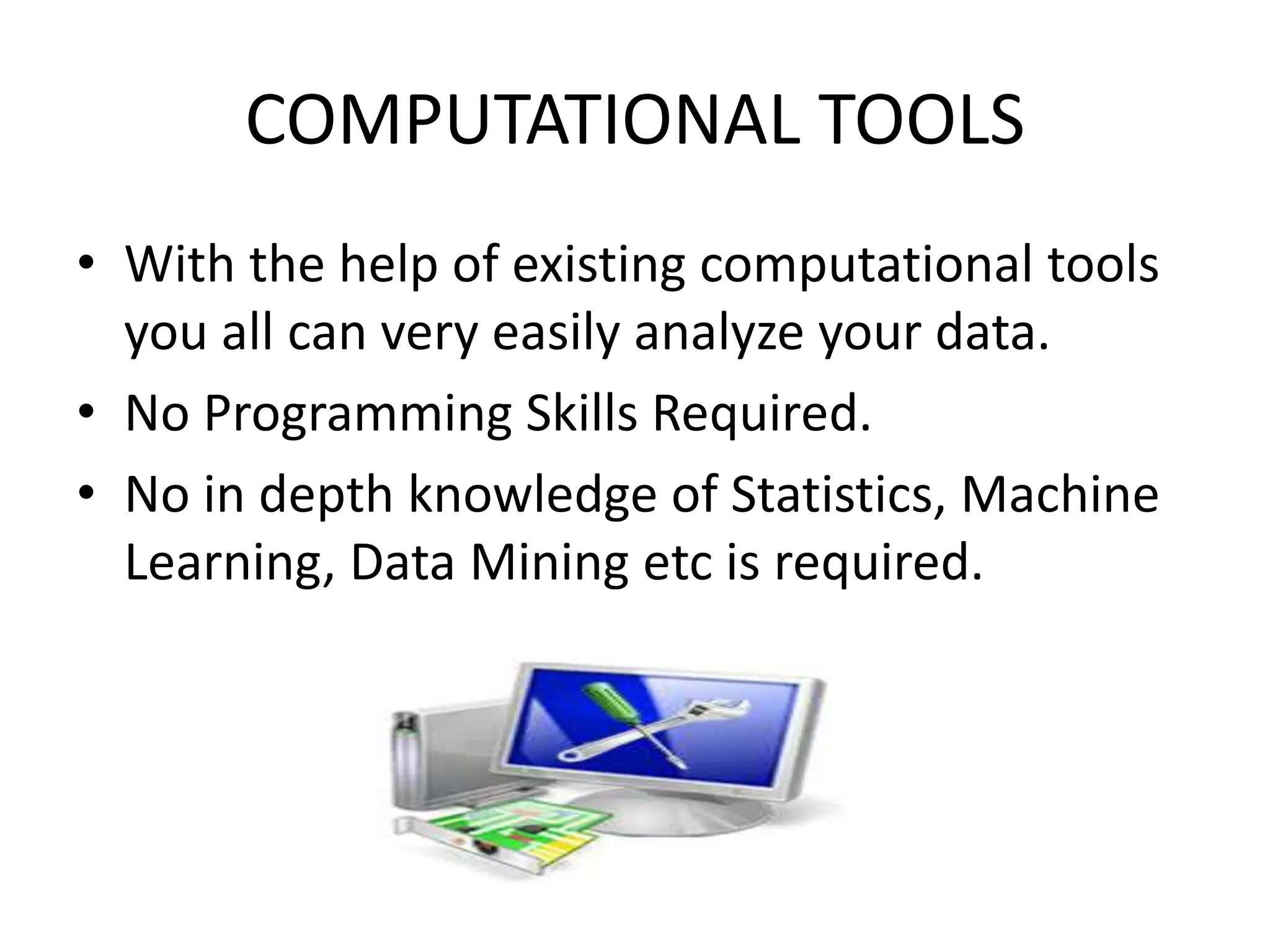 COMPUTATIONAL TOOLS

• With the help of existing computational tools you all can very easily analyze your data.
• No Programming Skills Required.
• No in depth knowledge of Statistics, Machine Learning, Data Mining etc is required.